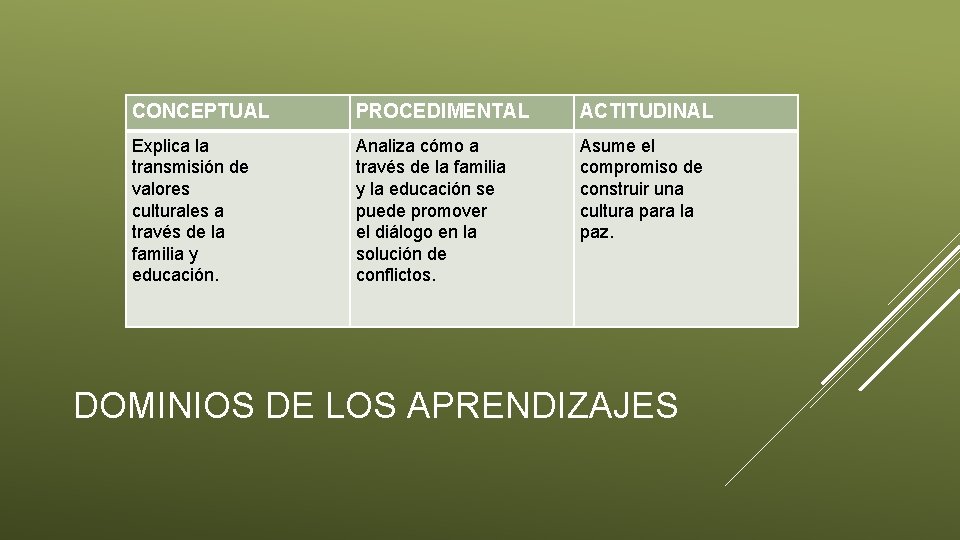 | CONCEPTUAL | PROCEDIMENTAL | ACTITUDINAL |
|---|---|---|
| Explica la transmisión de valores culturales a través de la familia y educación. | Analiza cómo a través de la familia y la educación se puede promover el diálogo en la solución de conflictos. | Asume el compromiso de construir una cultura para la paz. |

DOMINIOS DE LOS APRENDIZAJES